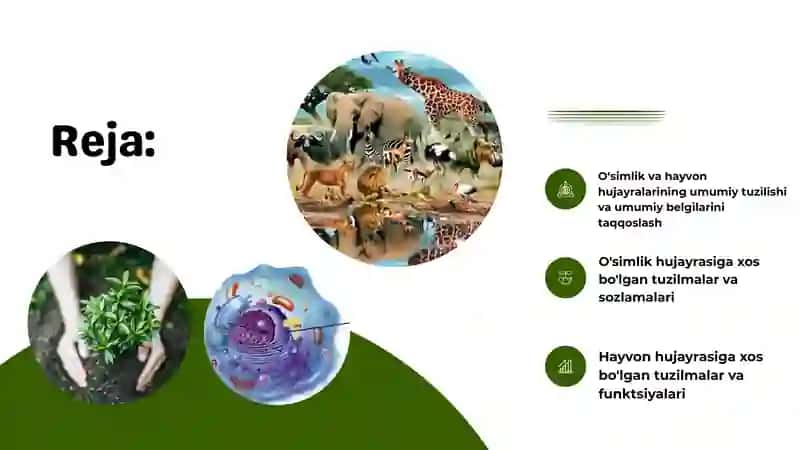 Reja:

O'simlik va hayvon hujayralarining umumiy tuzilishi va umumiy belgilarini taqqoslash

O'simlik hujayrasiga xos bo'lgan tuzilmalar va sozlamalari

Hayvon hujayrasiga xos bo'lgan tuzilmalar va funktsiyalari